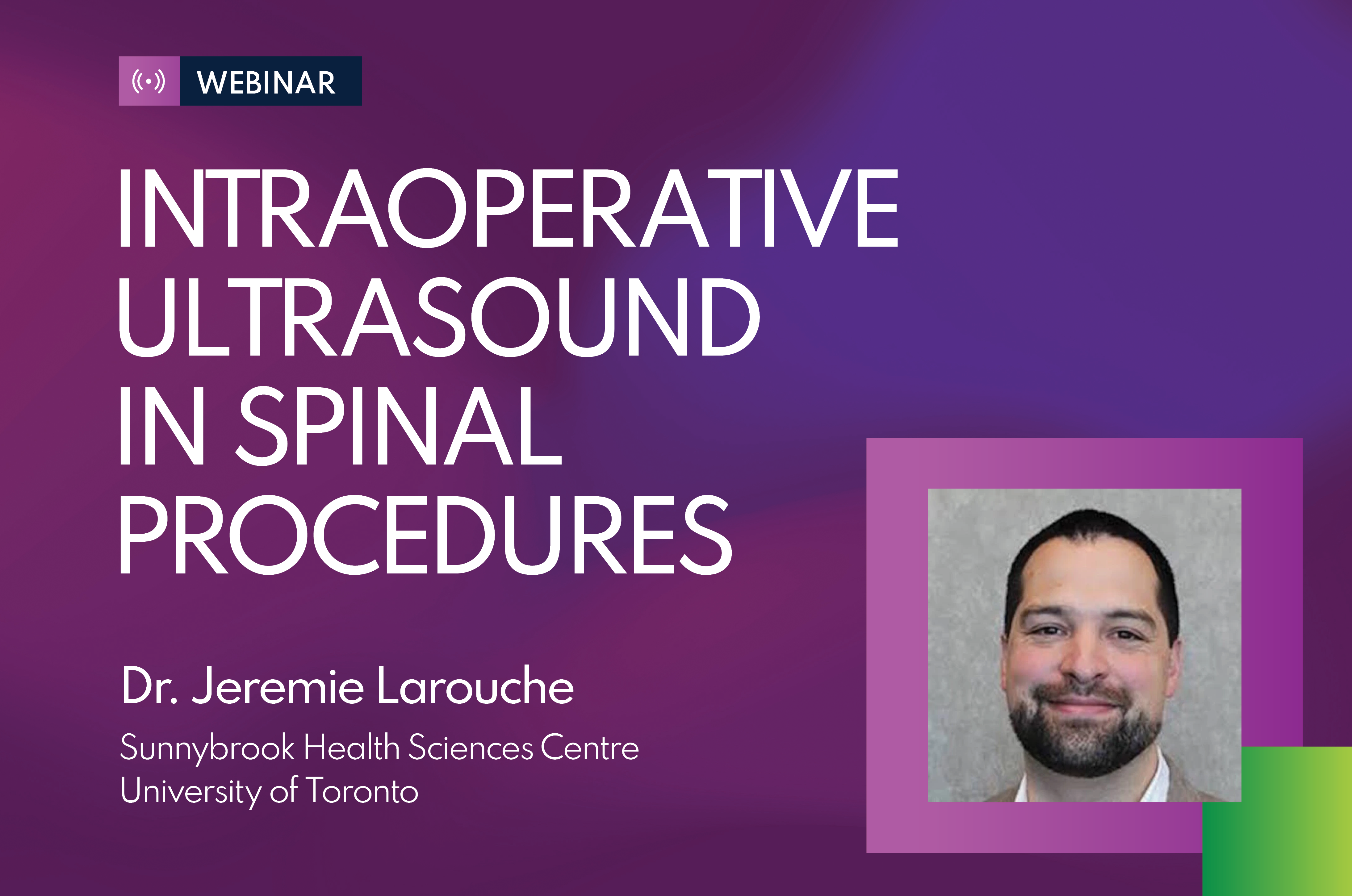 WEBINAR

INTRAOPERATIVE ULTRASOUND IN SPINAL PROCEDURES

Dr. Jeremie Larouche

Sunnybrook Health Sciences Centre
University of Toronto